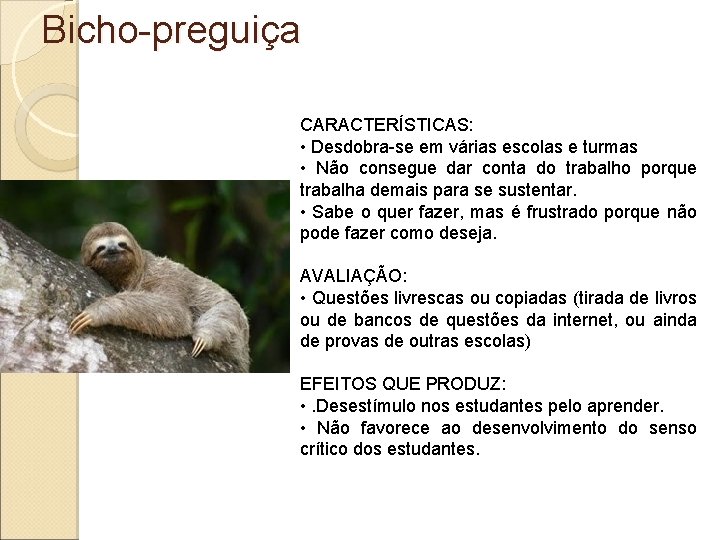 Bicho-preguiça

CARACTERÍSTICAS:
• Desdobra-se em várias escolas e turmas
• Não consegue dar conta do trabalho porque trabalha demais para se sustentar.
• Sabe o quer fazer, mas é frustrado porque não pode fazer como deseja.

AVALIAÇÃO:
• Questões livrescas ou copiadas (tirada de livros ou de bancos de questões da internet, ou ainda de provas de outras escolas)

EFEITOS QUE PRODUZ:
• .Desestímulo nos estudantes pelo aprender.
• Não favorece ao desenvolvimento do senso crítico dos estudantes.